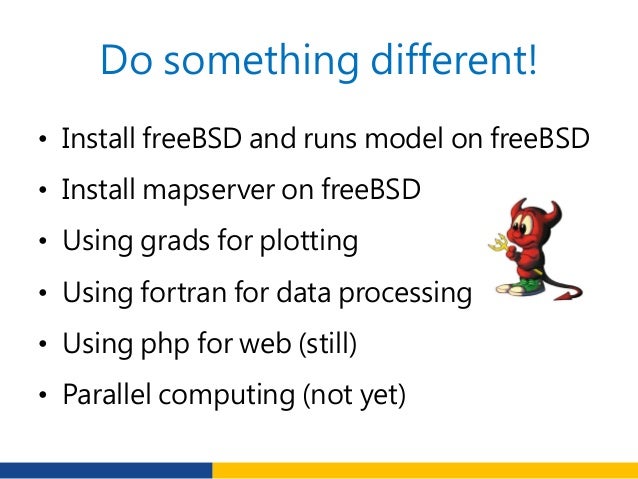 Do something different!

• Install freeBSD and runs model on freeBSD
• Install mapserver on freeBSD
• Using grads for plotting
• Using fortran for data processing
• Using php for web (still)
• Parallel computing (not yet)